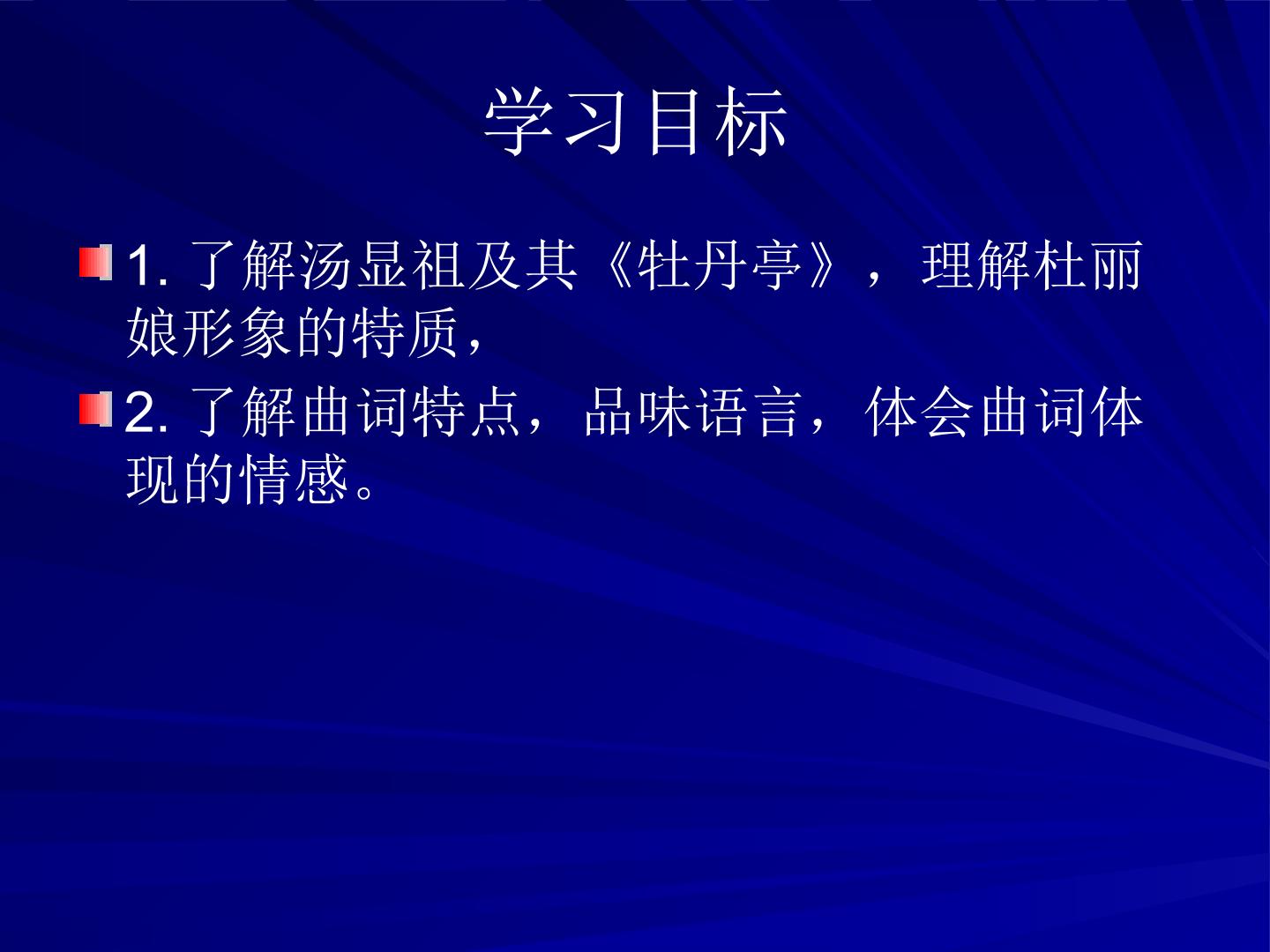 学习目标

1. 了解汤显祖及其《牡丹亭》，理解杜丽娘形象的特质，

2. 了解曲词特点，品味语言，体会曲词体现的情感。